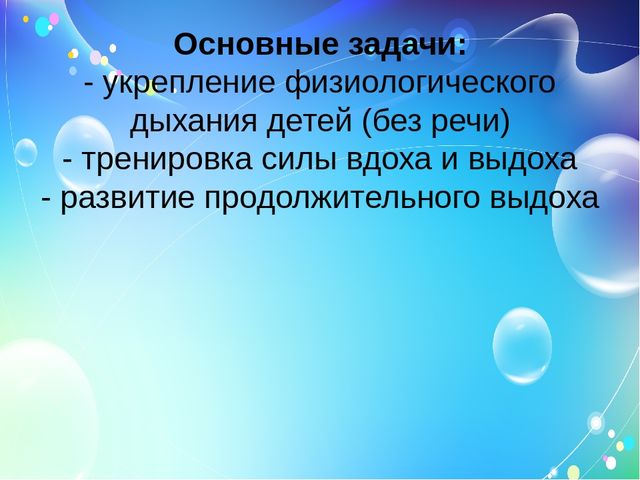 Основные задачи:
- укрепление физиологического дыхания детей (без речи)
- тренировка силы вдоха и выдоха
- развитие продолжительного выдоха